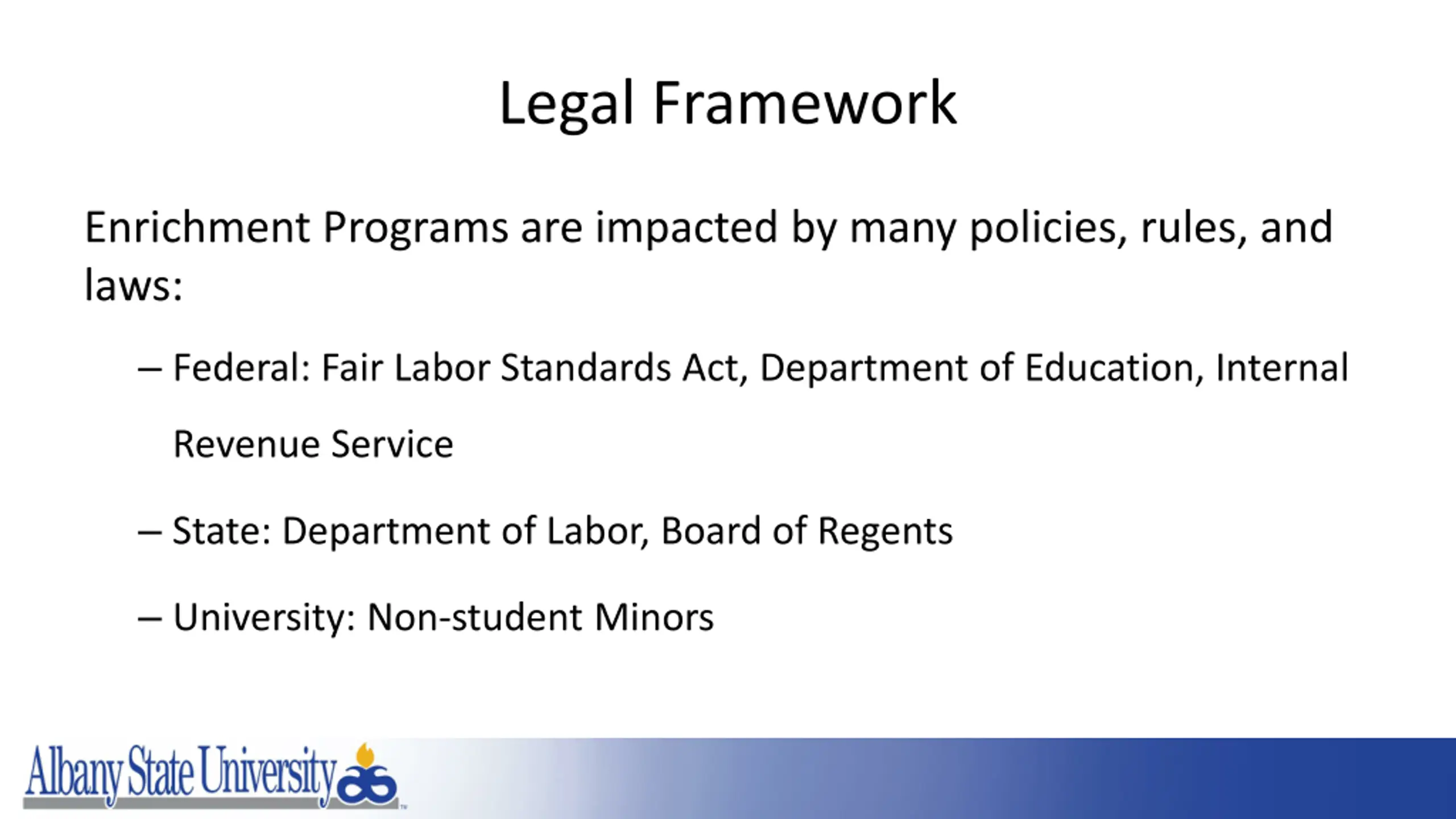 Legal Framework

Enrichment Programs are impacted by many policies, rules, and laws:

– Federal: Fair Labor Standards Act, Department of Education, Internal Revenue Service

– State: Department of Labor, Board of Regents

– University: Non-student Minors

Albany State University